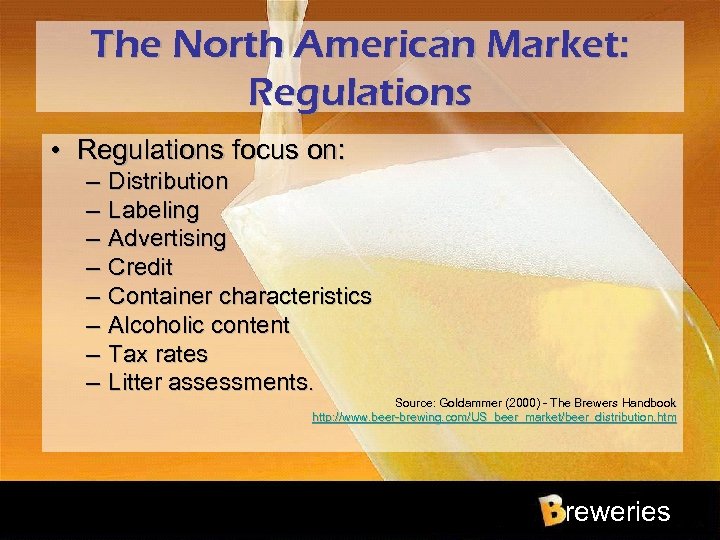 The North American Market: Regulations

• Regulations focus on:
– Distribution
– Labeling
– Advertising
– Credit
– Container characteristics
– Alcoholic content
– Tax rates
– Litter assessments.

Source: Goldammer (2000) - The Brewers Handbook
http://www.beer-brewing.com/US_beer_market/beer_distribution.htm

Breweries